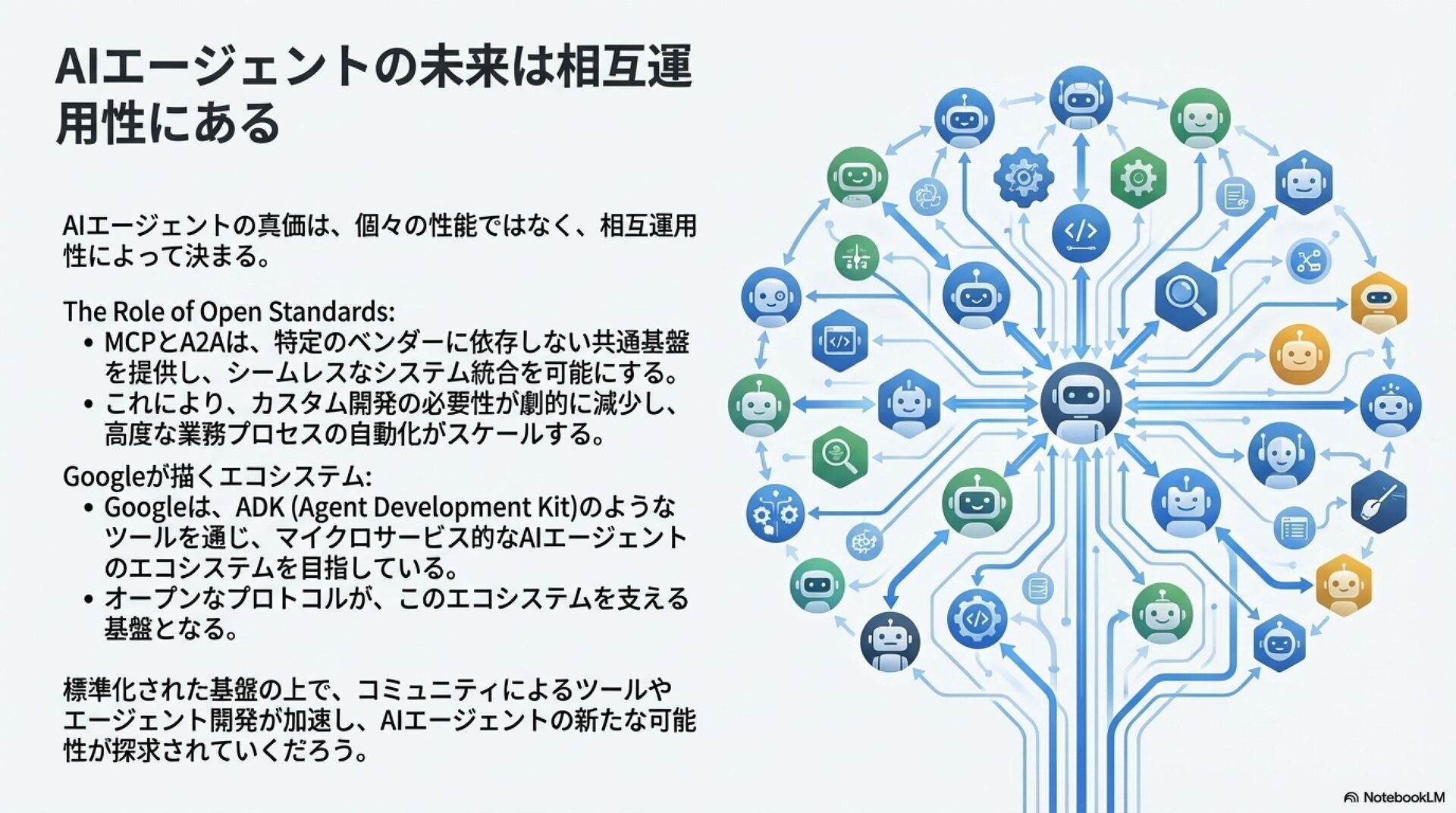 AIエージェントの未来は相互運用性にある

AIエージェントの真価は、個々の性能ではなく、相互運用性によって決まる。

The Role of Open Standards:
• MCPとA2Aは、特定のベンダーに依存しない共通基盤を提供し、シームレスなシステム統合を可能にする。
• これにより、カスタム開発の必要性が劇的に減少し、高度な業務プロセスの自動化がスケールする。

Googleが描くエコシステム:
• Googleは、ADK (Agent Development Kit)のようなツールを通じ、マイクロサービス的なAIエージェントのエコシステムを目指している。
• オープンなプロトコルが、このエコシステムを支える基盤となる。

標準化された基盤の上で、コミュニティによるツールやエージェント開発が加速し、AIエージェントの新たな可能性が探求されていくだろう。

NotebookLM